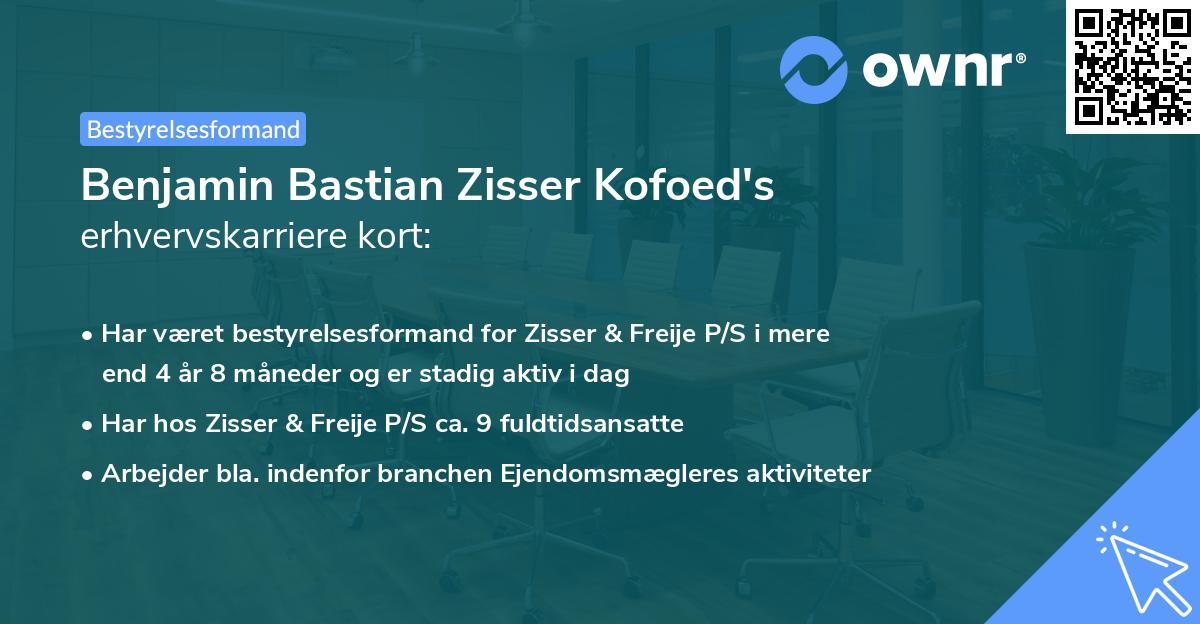 ownr®

Bestyrelsesformand

Benjamin Bastian Zisser Kofoed's
erhvervskarriere kort:

• Har været bestyrelsesformand for Zisser & Freije P/S i mere end 4 år 8 måneder og er stadig aktiv i dag
• Har hos Zisser & Freije P/S ca. 9 fuldtidsansatte
• Arbejder bla. indenfor branchen Ejendomsmægleres aktiviteter